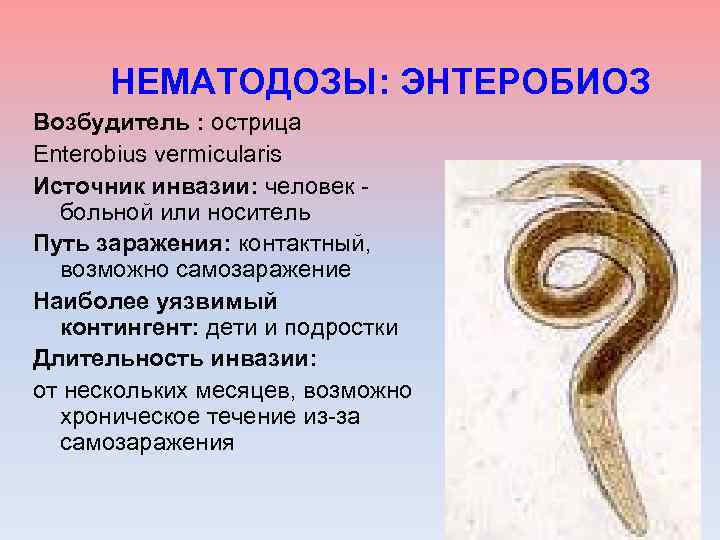 НЕМАТОДОЗЫ: ЭНТЕРОБИОЗ

Возбудитель : острица

Enterobius vermicularis

Источник инвазии: человек - больной или носитель

Путь заражения: контактный, возможно самозаражение

Наиболее уязвимый контингент: дети и подростки

Длительность инвазии:

от нескольких месяцев, возможно хроническое течение из-за самозаражения